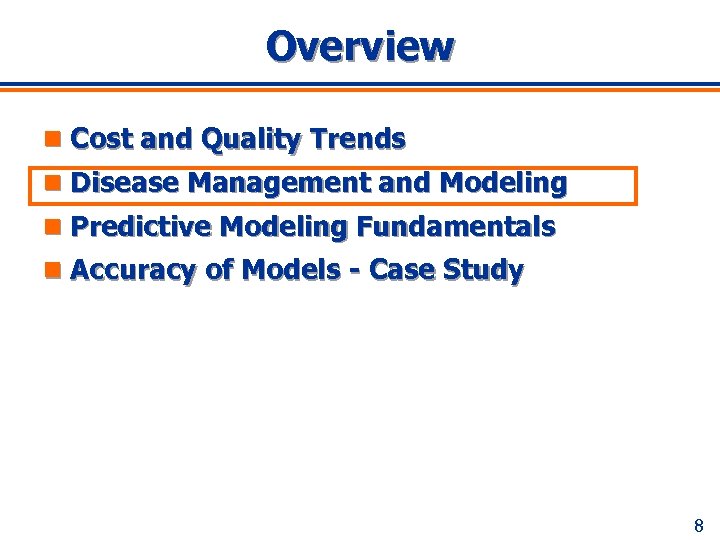 Overview

Cost and Quality Trends
Disease Management and Modeling
Predictive Modeling Fundamentals
Accuracy of Models - Case Study

8